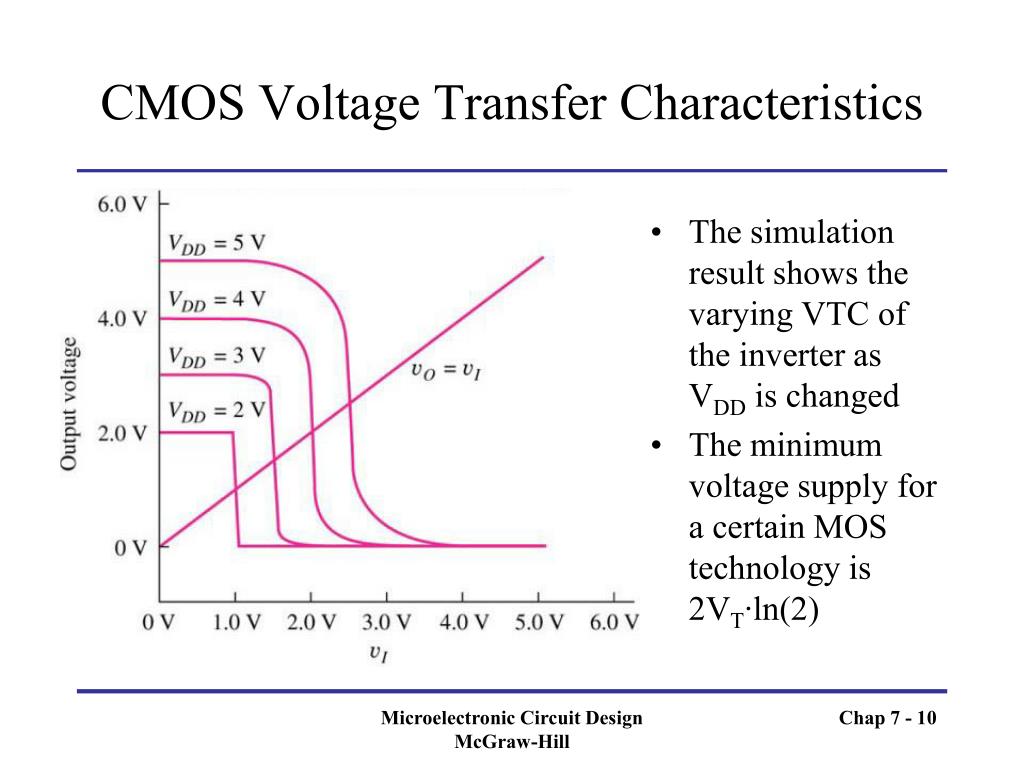 CMOS Voltage Transfer Characteristics

6.0 V
4.0 V
2.0 V
0 V
Output voltage
$V_{DD} = 5$ V
$V_{DD} = 4$ V
$V_{DD} = 3$ V
$V_{DD} = 2$ V
$v_O = v_I$
0 V 1.0 V 2.0 V 3.0 V 4.0 V 5.0 V 6.0 V
$v_I$

• The simulation result shows the varying VTC of the inverter as $V_{DD}$ is changed
• The minimum voltage supply for a certain MOS technology is $2V_T \cdot \ln(2)$

Microelectronic Circuit Design
McGraw-Hill

Chap 7 - 10